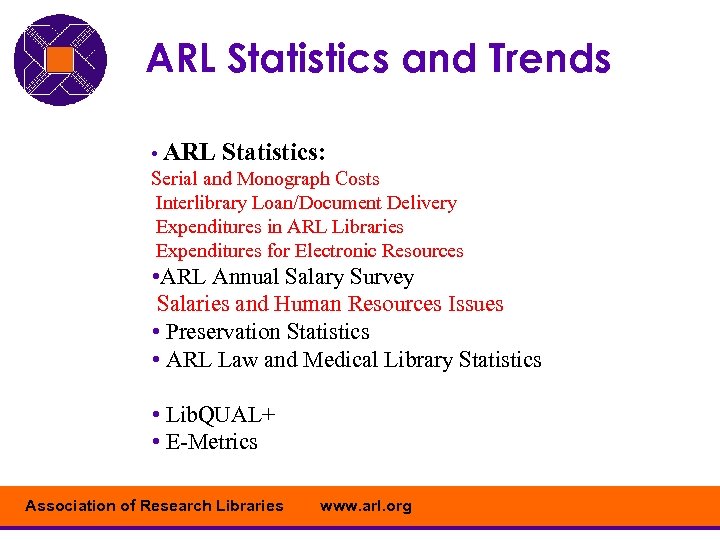 ARL Statistics and Trends

• ARL Statistics:
Serial and Monograph Costs
Interlibrary Loan/Document Delivery
Expenditures in ARL Libraries
Expenditures for Electronic Resources
•ARL Annual Salary Survey
Salaries and Human Resources Issues
• Preservation Statistics
• ARL Law and Medical Library Statistics

• LibQUAL+
• E-Metrics

Association of Research Libraries www.arl.org